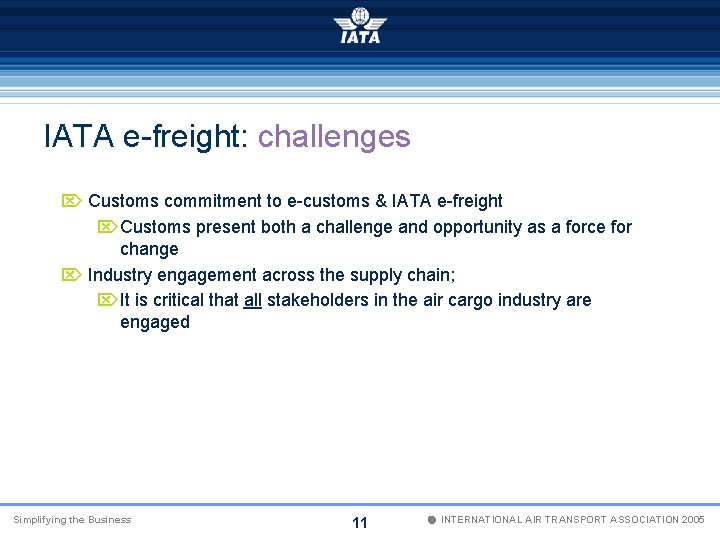 IATA

IATA e-freight: challenges

Customs commitment to e-customs & IATA e-freight

Customs present both a challenge and opportunity as a force for change

Industry engagement across the supply chain;

It is critical that all stakeholders in the air cargo industry are engaged

Simplifying the Business

11

INTERNATIONAL AIR TRANSPORT ASSOCIATION 2005